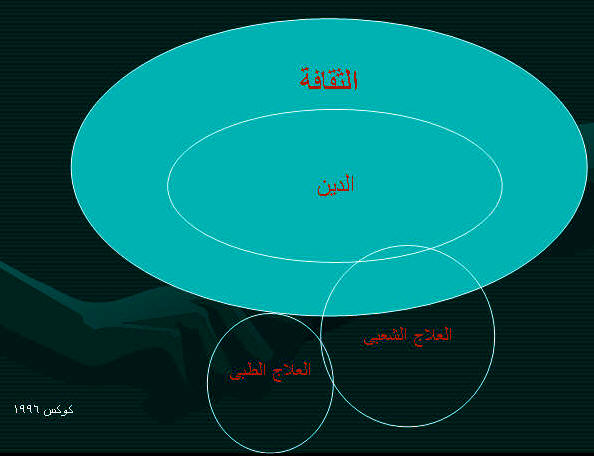 الثقافة

الدين

العلاج الشعبى

العلاج الطبى

كوكس ١٩٩٦